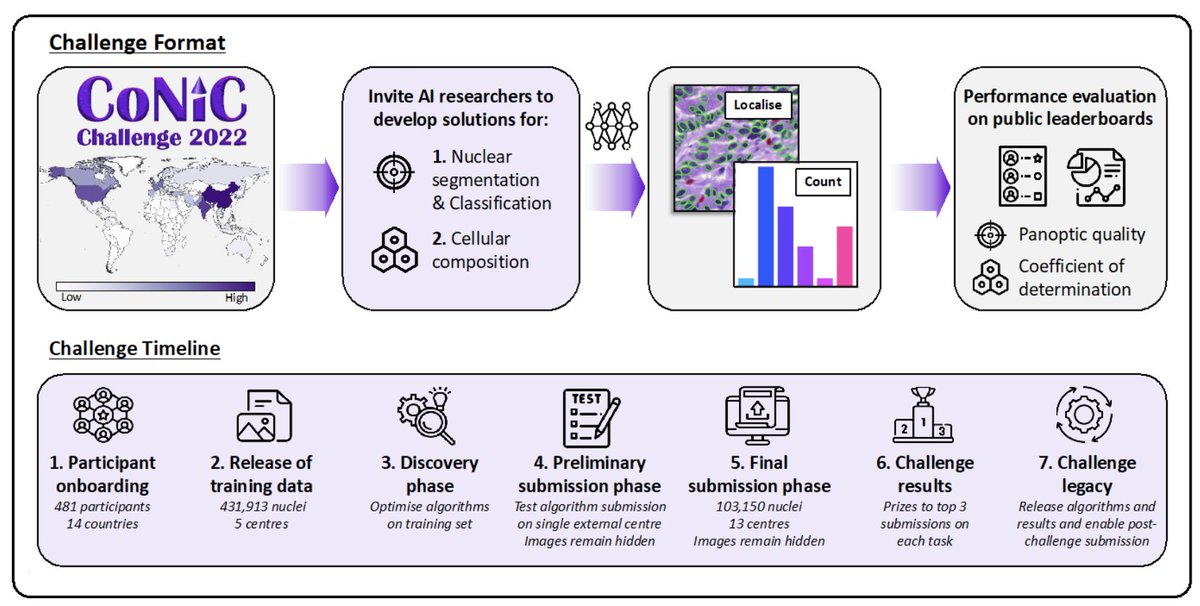 Challenge Format

CoNiC
Challenge 2022

Low High

Invite AI researchers to develop solutions for:

1. Nuclear segmentation & Classification

2. Cellular composition

Localise

Count

Performance evaluation on public leaderboards

Panoptic quality

Coefficient of determination

Challenge Timeline

1. Participant onboarding
481 participants
14 countries

2. Release of training data
431,913 nuclei
5 centres

3. Discovery phase
Optimise algorithms on training set

TEST

4. Preliminary submission phase
Test algorithm submission on single external centre
Images remain hidden

5. Final submission phase
103,150 nuclei
13 centres
Images remain hidden

2 1 3

6. Challenge results
Prizes to top 3 submissions on each task

7. Challenge legacy
Release algorithms and results and enable post-challenge submission